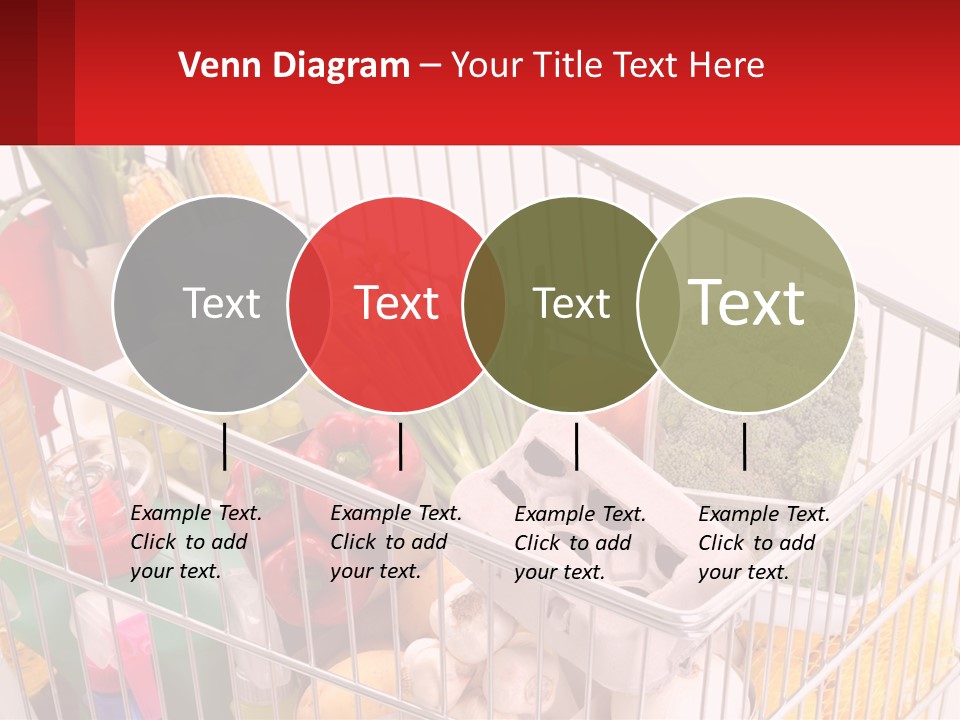 Venn Diagram – Your Title Text Here

Text

Text

Text

Text

Example Text. Click to add your text.

Example Text. Click to add your text.

Example Text. Click to add your text.

Example Text. Click to add your text.